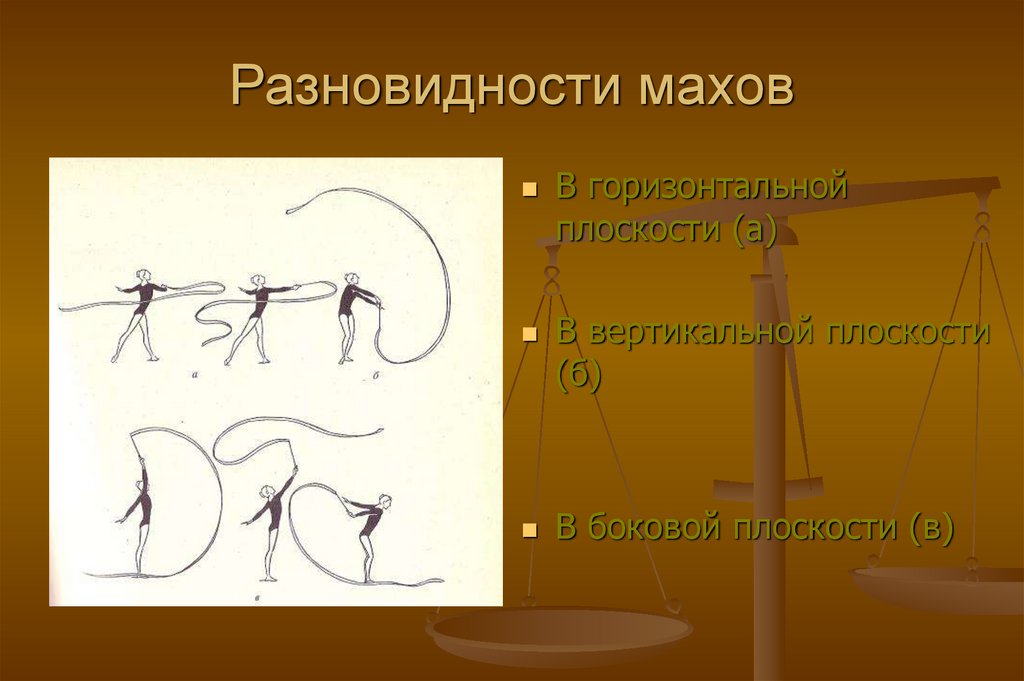 Разновидности махов

а
б
в

В горизонтальной плоскости (а)

В вертикальной плоскости (б)

В боковой плоскости (в)